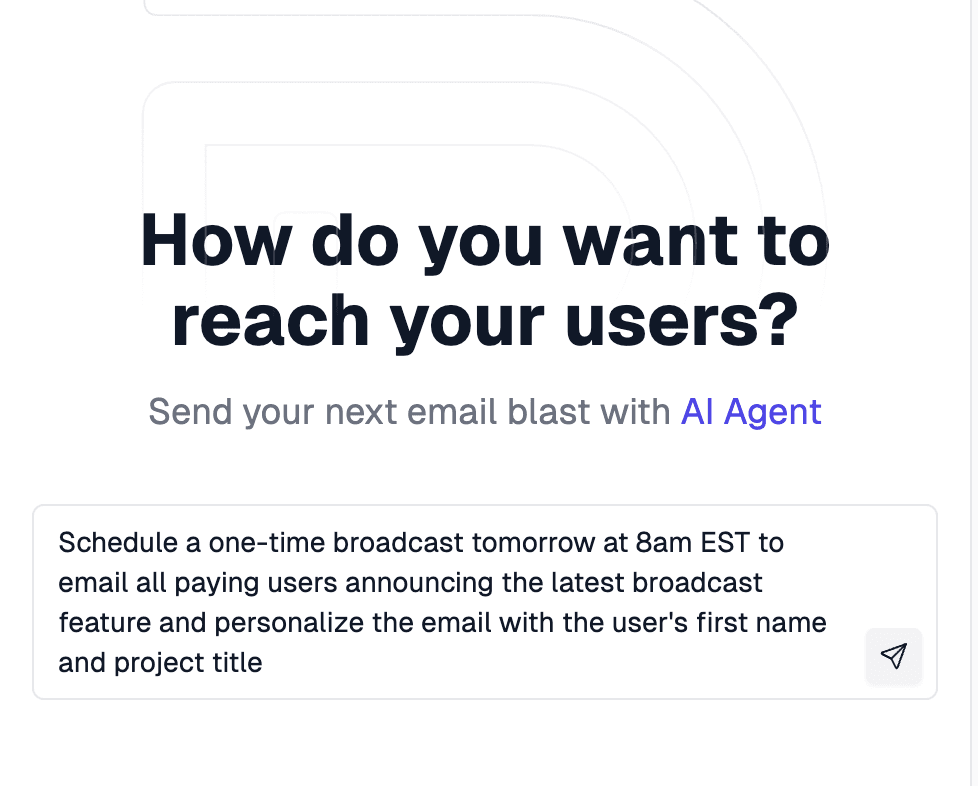 How do you want to reach your users?

Send your next email blast with AI Agent

Schedule a one-time broadcast tomorrow at 8am EST to email all paying users announcing the latest broadcast feature and personalize the email with the user's first name and project title